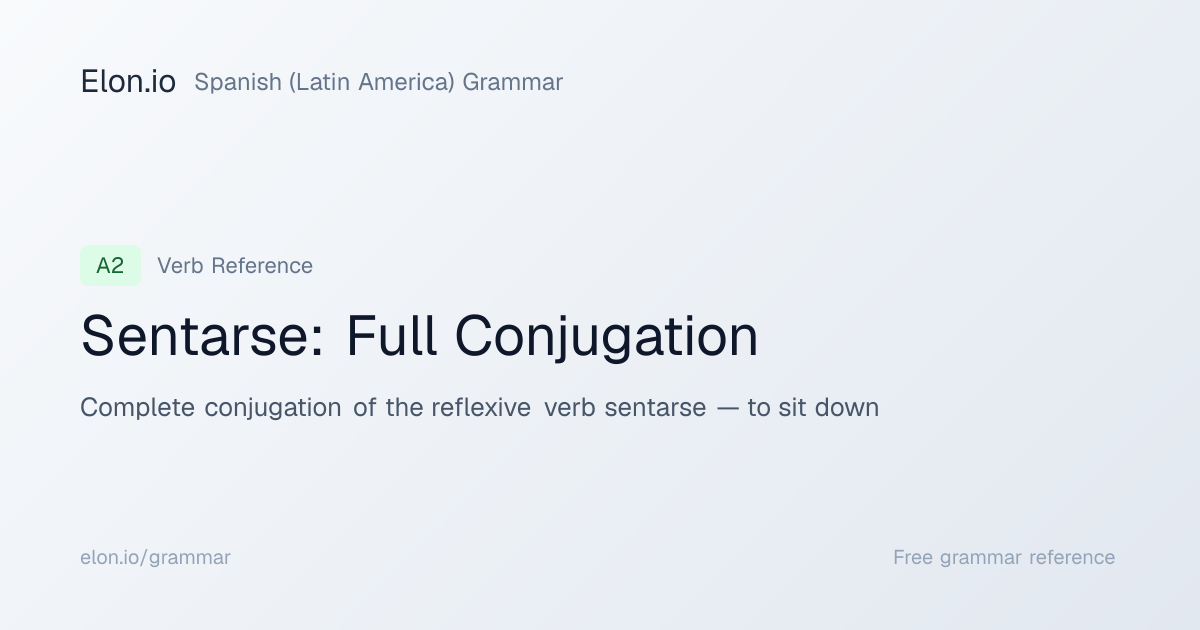 Elon.io Spanish (Latin America) Grammar

A2 Verb Reference

Sentarse: Full Conjugation

Complete conjugation of the reflexive verb sentarse — to sit down

elon.io/grammar

Free grammar reference